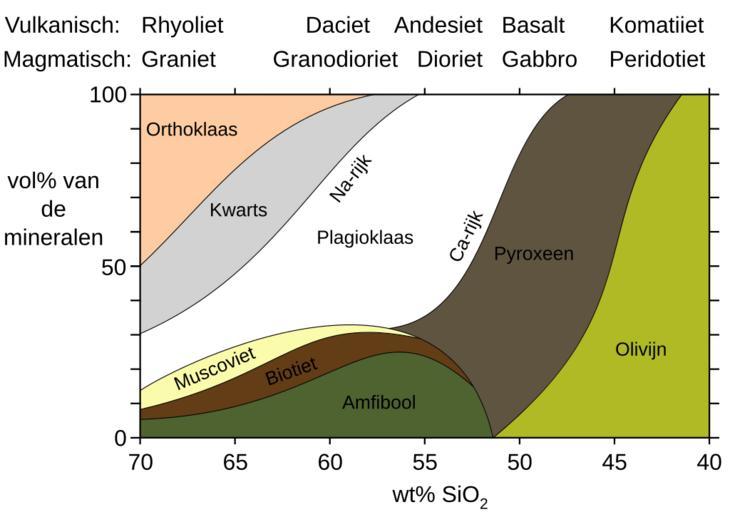 Vulkanisch: Rhyoliet Daciet Andesiet Basalt Komatiiet
Magmatisch: Graniet Granodioriet Dioriet Gabbro Peridotiet

100

50

0

vol% van de mineralen

Orthoklaas
Kwarts
Na-rijk
Plagioklaas
Ca-rijk
Pyroxeen
Olivijn
Muscoviet
Biotiet
Amfibool

70 65 60 55 50 45 40

wt% $SiO_2$